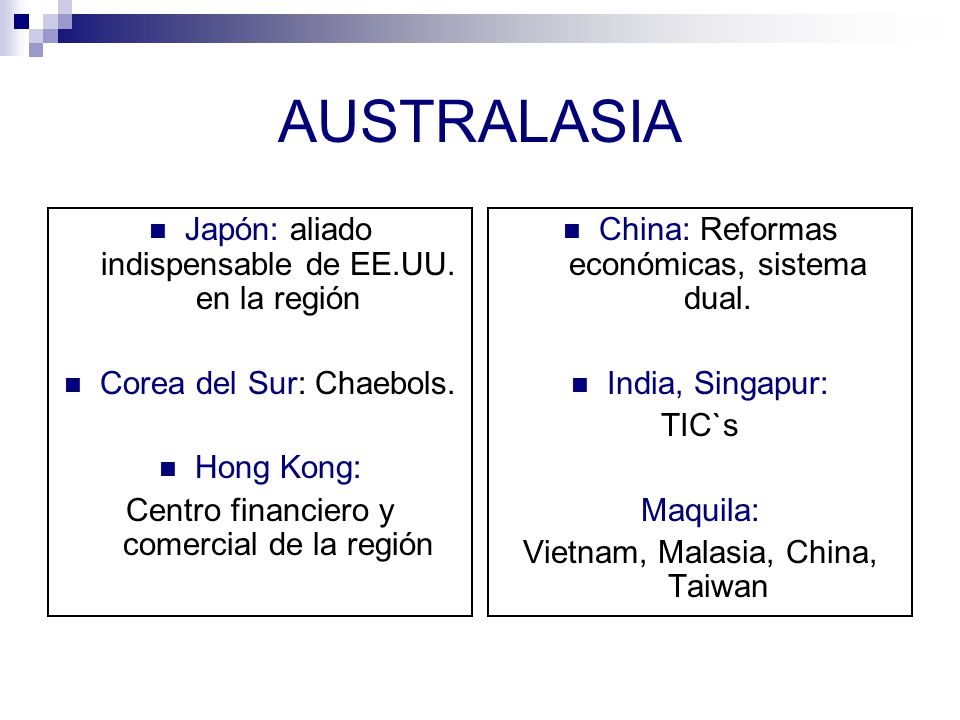 AUSTRALASIA

Japón: aliado indispensable de EE.UU. en la región

Corea del Sur: Chaebols.

Hong Kong:

Centro financiero y comercial de la región

China: Reformas económicas, sistema dual.

India, Singapur:

TIC`s

Maquila:

Vietnam, Malasia, China, Taiwan